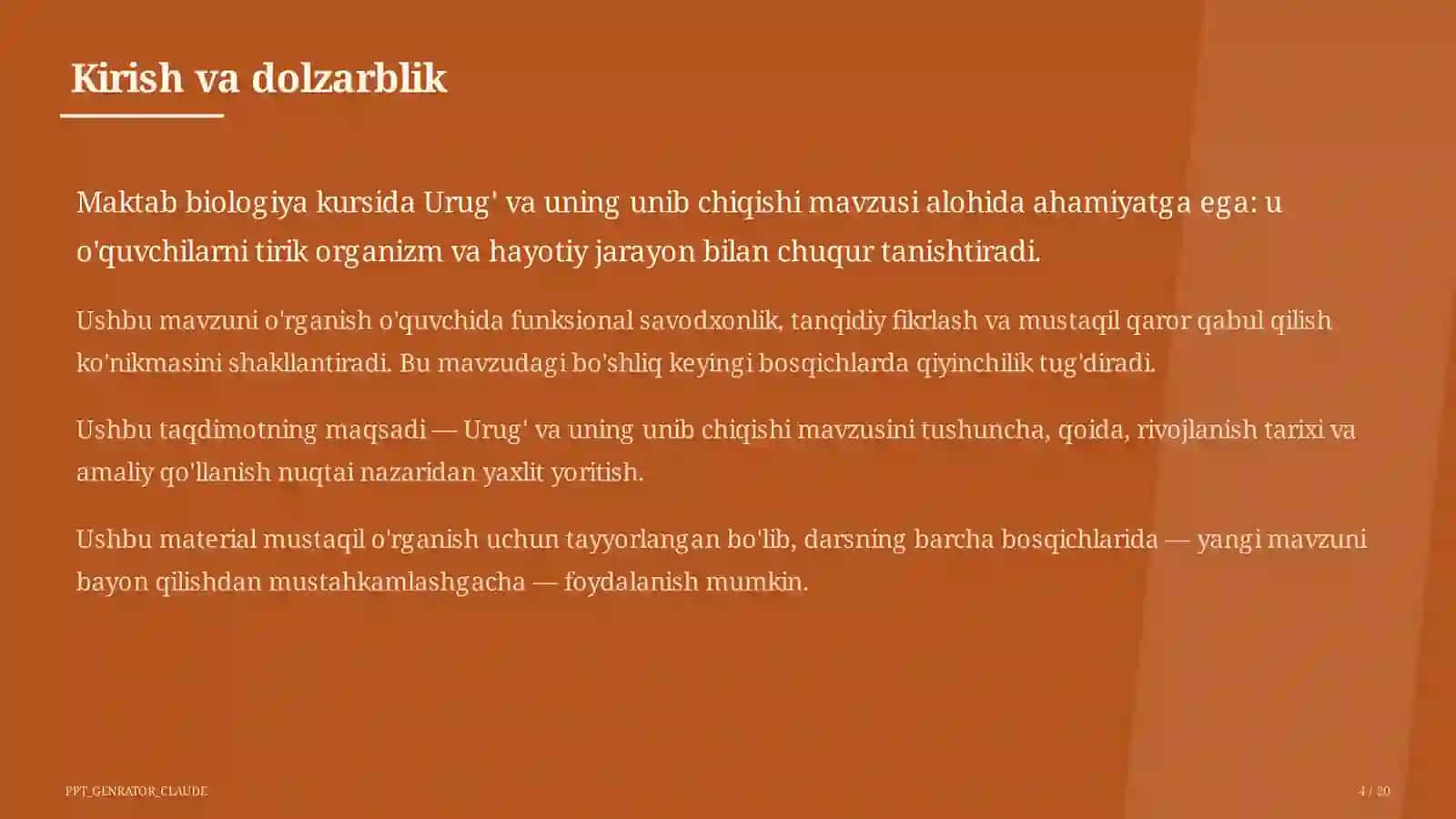 Kirish va dolzarblik

Maktab biologiya kursida Urug' va uning unib chiqishi mavzusi alohida ahamiyatga ega: u o'quvchilarni tirik organizm va hayotiy jarayon bilan chuqur tanishtiradi.

Ushbu mavzuni o'rganish o'quvchida funksional savodxonlik, tanqidiy fikrlash va mustaqil qaror qabul qilish ko'nikmasini shakllantiradi. Bu mavzudagi bo'shliq keyingi bosqichlarda qiyinchilik tug'diradi.

Ushbu taqdimotning maqsadi — Urug' va uning unib chiqishi mavzusini tushuncha, qoida, rivojlanish tarixi va amaliy qo'llanish nuqtai nazaridan yaxlit yoritish.

Ushbu material mustaqil o'rganish uchun tayyorlangan bo'lib, darsning barcha bosqichlarida — yangi mavzuni bayon qilishdan mustahkamlashgacha — foydalanish mumkin.

PPT_GENRATOR_CLAUDE

4 / 20